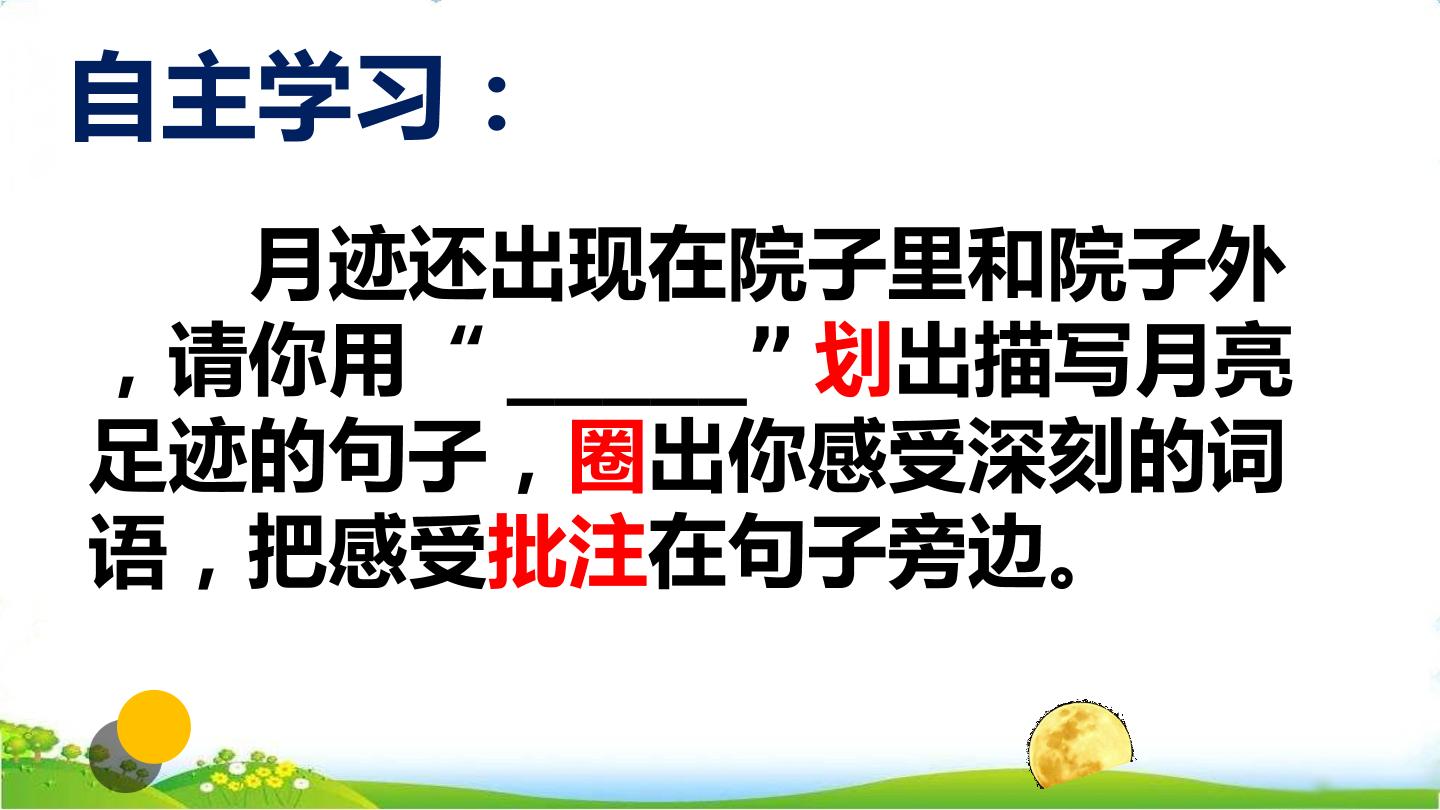 自主学习：

月迹还出现在院子里和院子外，请你用“____”划出描写月亮足迹的句子，圈出你感受深刻的词语，把感受批注在句子旁边。